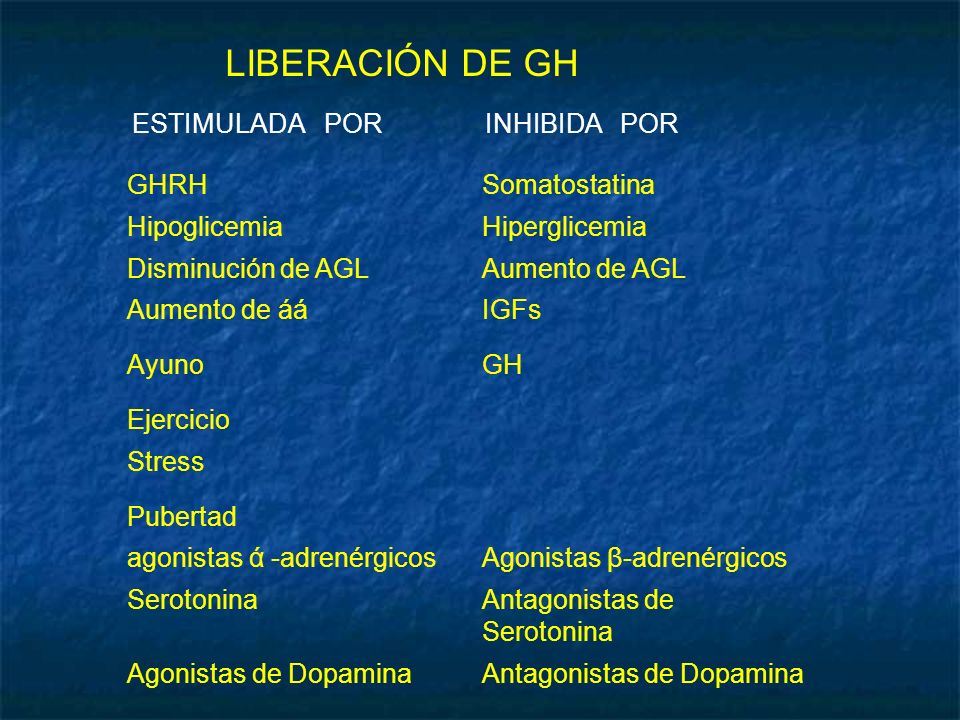 LIBERACIÓN DE GH

| ESTIMULADA POR | INHIBIDA POR |
|---|---|
| GHRH | Somatostatina |
| Hipoglicemia | Hiperglicemia |
| Disminución de AGL | Aumento de AGL |
| Aumento de áá | IGFs |
| Ayuno | GH |
| Ejercicio | |
| Stress | |
| Pubertad | |
| agonistas ά -adrenérgicos | Agonistas β-adrenérgicos |
| Serotonina | Antagonistas de Serotonina |
| Agonistas de Dopamina | Antagonistas de Dopamina |